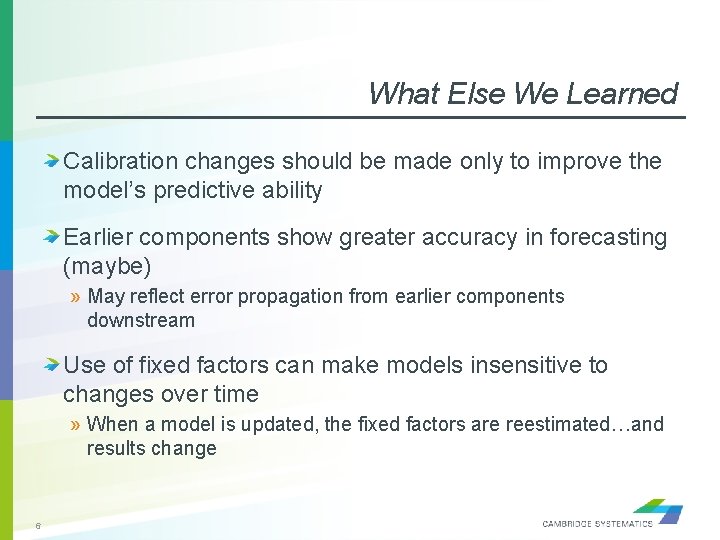 What Else We Learned

Calibration changes should be made only to improve the model's predictive ability

Earlier components show greater accuracy in forecasting (maybe)

» May reflect error propagation from earlier components downstream

Use of fixed factors can make models insensitive to changes over time

» When a model is updated, the fixed factors are reestimated…and results change

6

CAMBRIDGE SYSTEMATICS